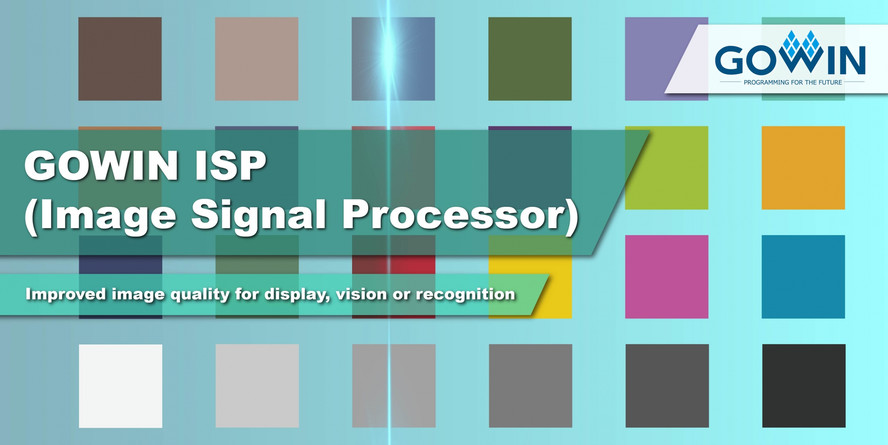 GOWIN
PROGRAMMING FOR THE FUTURE

GOWIN ISP
(Image Signal Processor)

Improved image quality for display, vision or recognition